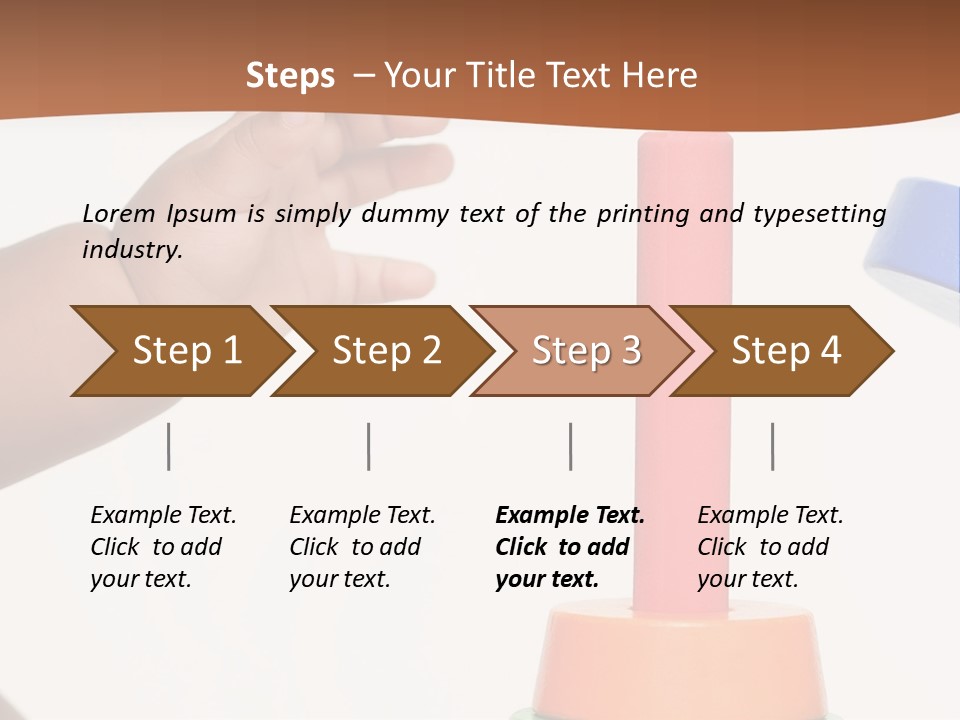 Steps – Your Title Text Here

Lorem Ipsum is simply dummy text of the printing and typesetting industry.

Step 1

Step 2

Step 3

Step 4

Example Text. Click to add your text.

Example Text. Click to add your text.

Example Text. Click to add your text.

Example Text. Click to add your text.